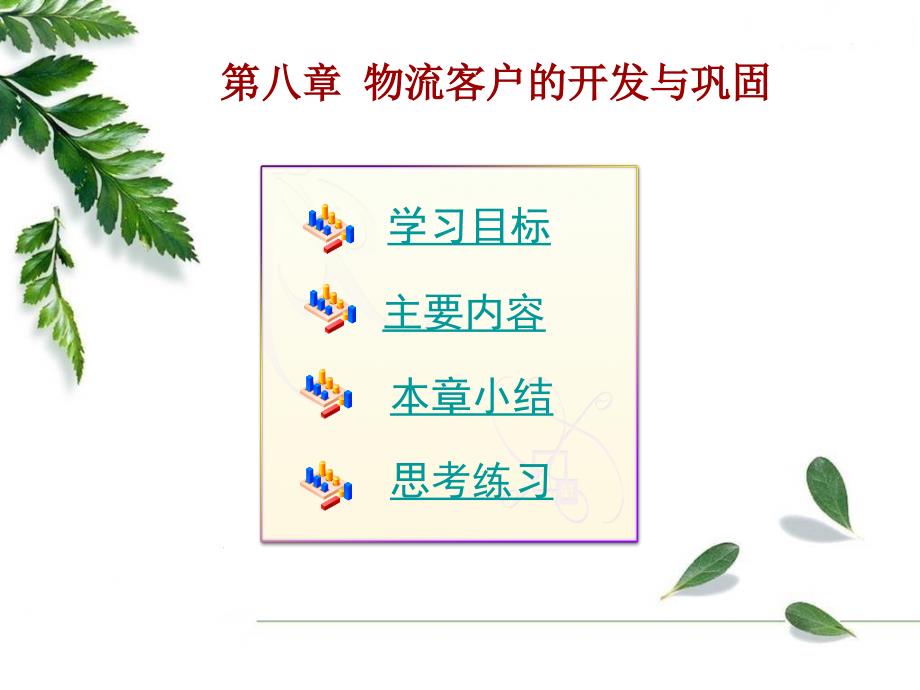 第八章 物流客户的开发与巩固

学习目标

主要内容

本章小结

思考练习